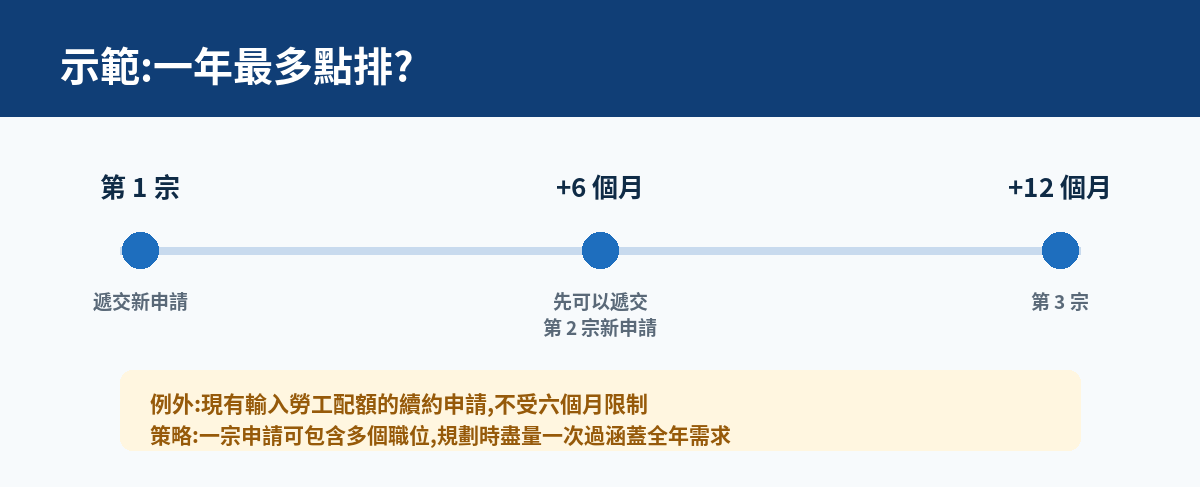 示範:一年最多點排?

第 1 宗

+6 個月

+12 個月

遞交新申請

先可以遞交
第 2 宗新申請

第 3 宗

例外:現有輸入勞工配額的續約申請,不受六個月限制
策略:一宗申請可包含多個職位,規劃時盡量一次過涵蓋全年需求